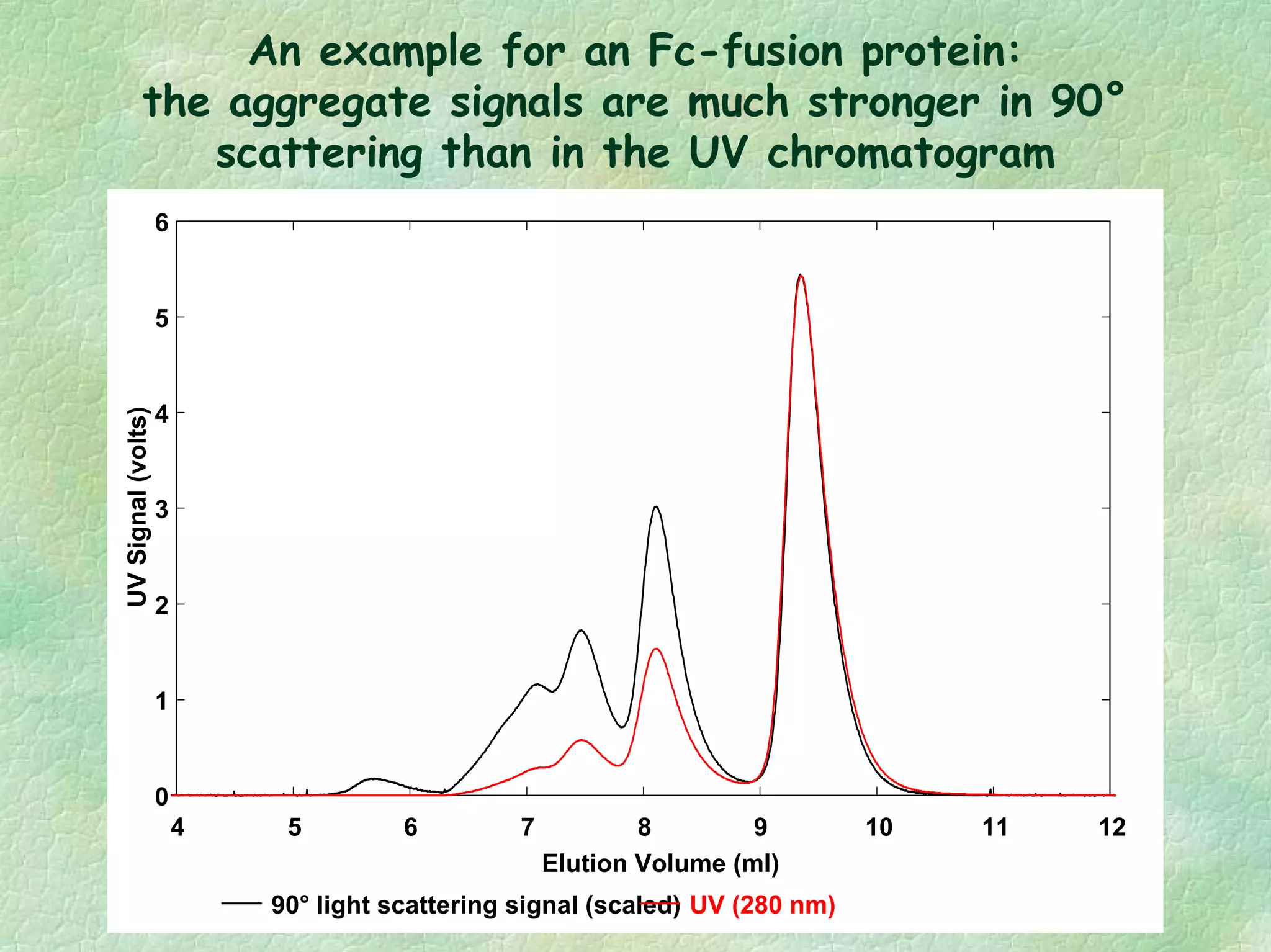 An example for an Fc-fusion protein: the aggregate signals are much stronger in 90° scattering than in the UV chromatogram

UV Signal (volts)

6
5
4
3
2
1
0

4 5 6 7 8 9 10 11 12

Elution Volume (ml)

90° light scattering signal (scaled) UV (280 nm)